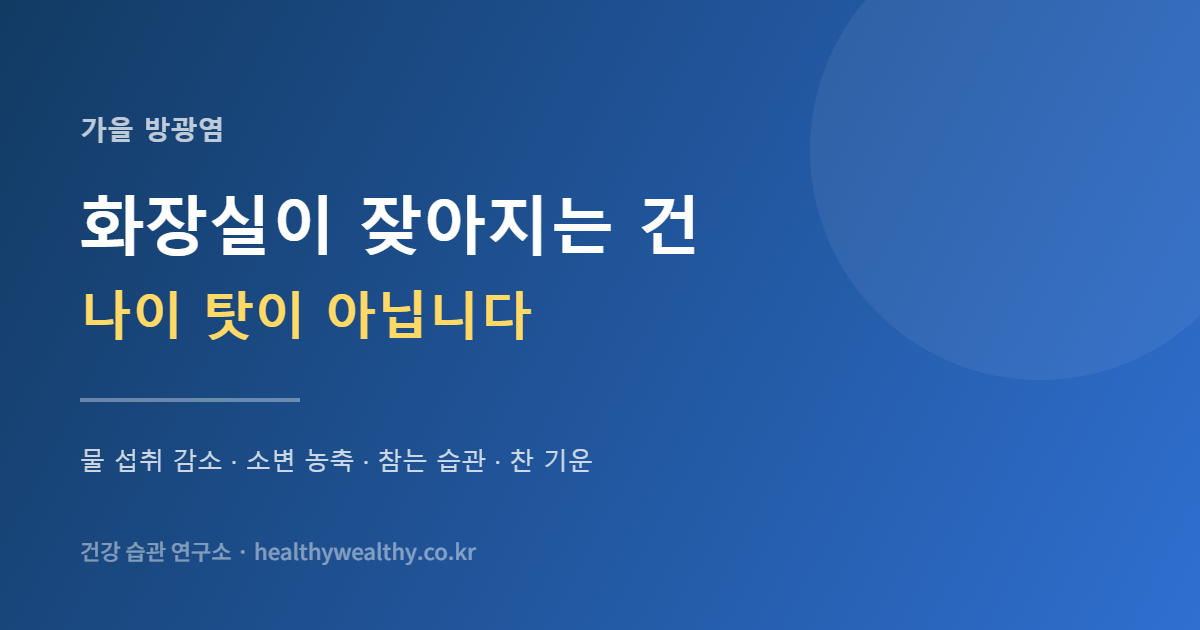 가을 방광염

화장실이 잦아지는 건

나이 탓이 아닙니다

물 섭취 감소 · 소변 농축 · 참는 습관 · 찬 기운

건강 습관 연구소 · healthywealthy.co.kr